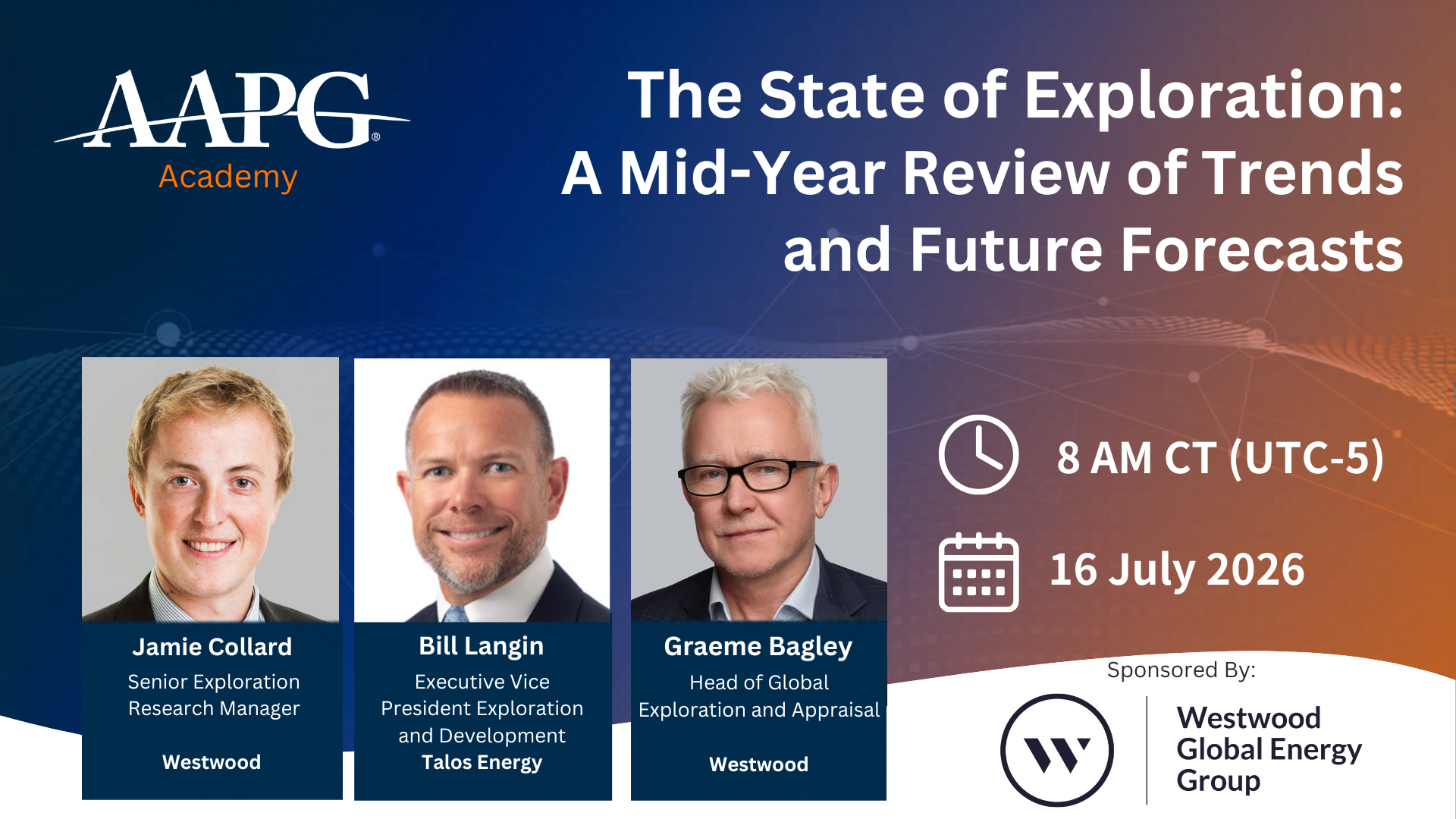 AAPG®
Academy

The State of Exploration: A Mid-Year Review of Trends and Future Forecasts

Jamie Collard
Senior Exploration Research Manager
Westwood

Bill Langin
Executive Vice President Exploration and Development
Talos Energy

Graeme Bagley
Head of Global Exploration and Appraisal
Westwood

8 AM CT (UTC-5)

16 July 2026

Sponsored By:

Westwood Global Energy Group